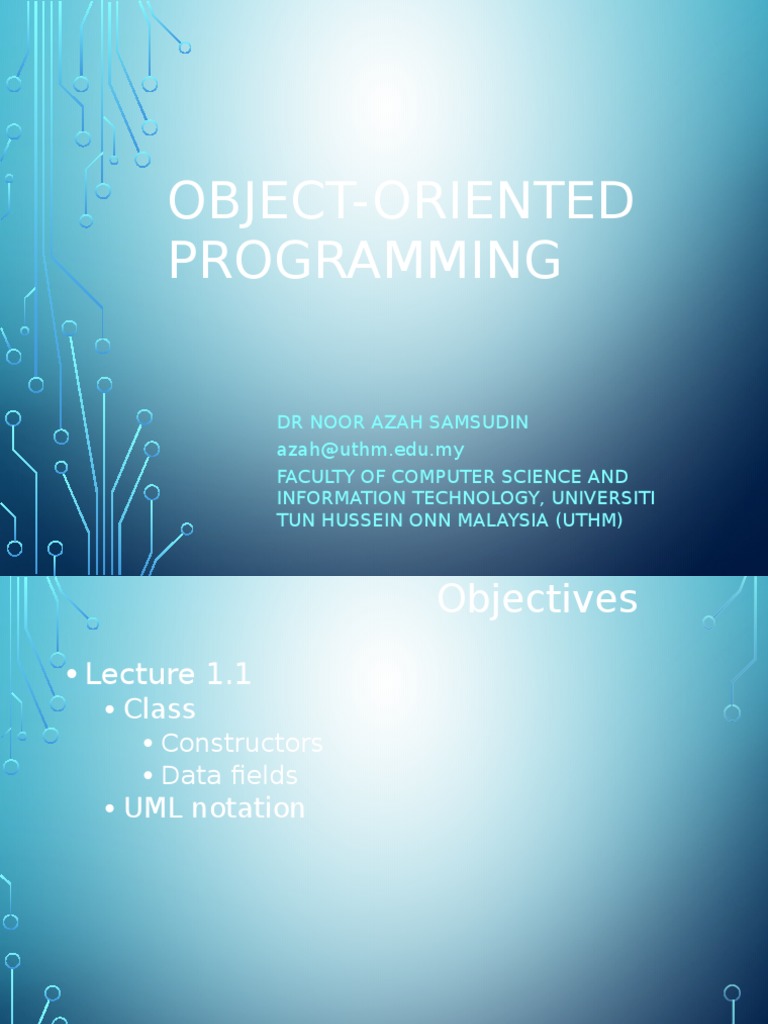 OBJECT-ORIENTED PROGRAMMING

DR NOOR AZAH SAMSUDIN
azah@uthm.edu.my
FACULTY OF COMPUTER SCIENCE AND INFORMATION TECHNOLOGY, UNIVERSITI TUN HUSSEIN ONN MALAYSIA (UTHM)

Objectives

• Lecture 1.1
• Class
• Constructors
• Data fields
• UML notation